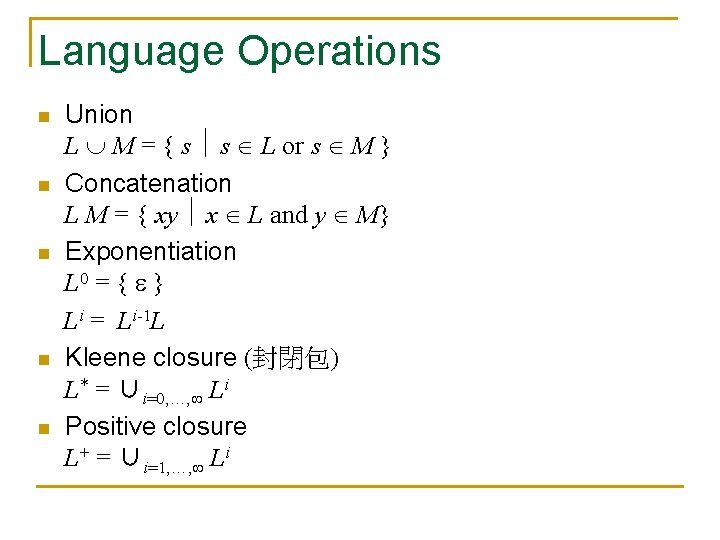 Language Operations

Union
$L \cup M = \{ s \mid s \in L \text{ or } s \in M \}$

Concatenation
$L M = \{ xy \mid x \in L \text{ and } y \in M\}$

Exponentiation
$L^0 = \{ \varepsilon \}$
$L^i = L^{i-1}L$

Kleene closure (封閉包)
$L^* = \cup_{i=0,\ldots,\infty} L^i$

Positive closure
$L^+ = \cup_{i=1,\ldots,\infty} L^i$